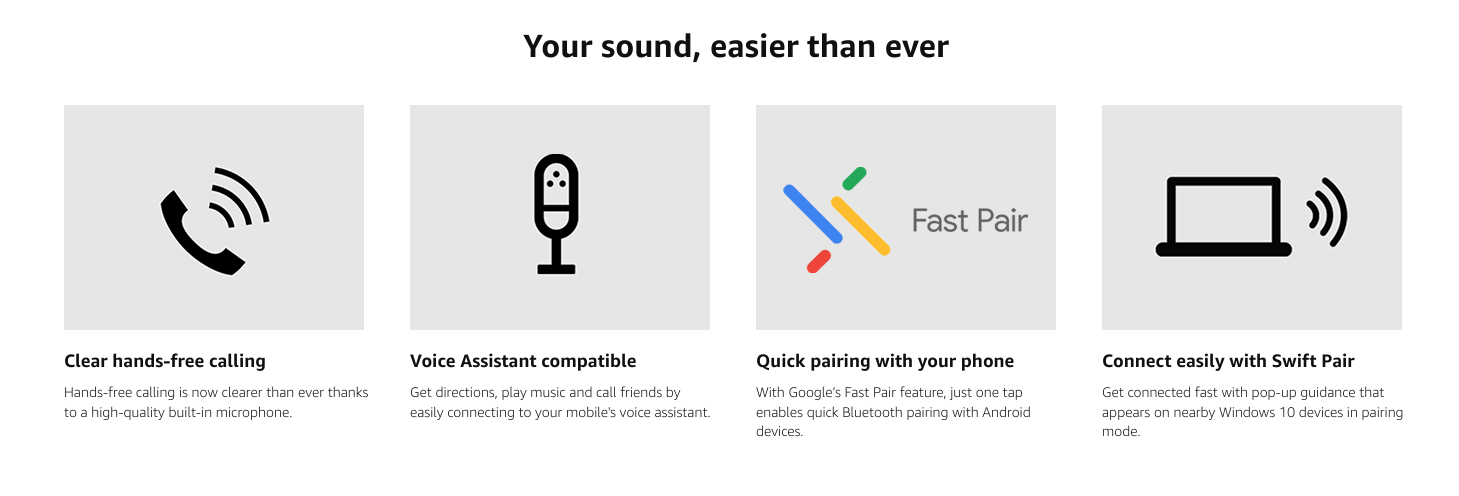 Your sound, easier than ever

Clear hands-free calling

Hands-free calling is now clearer than ever thanks to a high-quality built-in microphone.

Voice Assistant compatible

Get directions, play music and call friends by easily connecting to your mobile's voice assistant.

Fast Pair

Quick pairing with your phone

With Google's Fast Pair feature, just one tap enables quick Bluetooth pairing with Android devices.

Connect easily with Swift Pair

Get connected fast with pop-up guidance that appears on nearby Windows 10 devices in pairing mode.